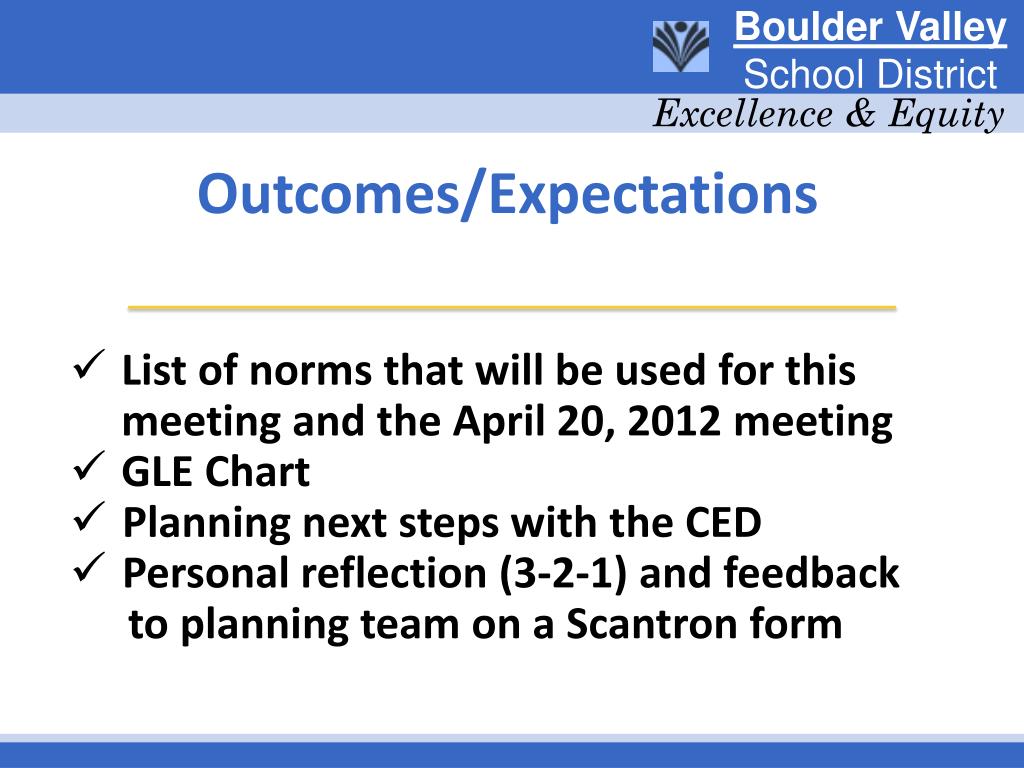 Boulder Valley
School District
Excellence & Equity

Outcomes/Expectations

✓ List of norms that will be used for this meeting and the April 20, 2012 meeting
✓ GLE Chart
✓ Planning next steps with the CED
✓ Personal reflection (3-2-1) and feedback to planning team on a Scantron form